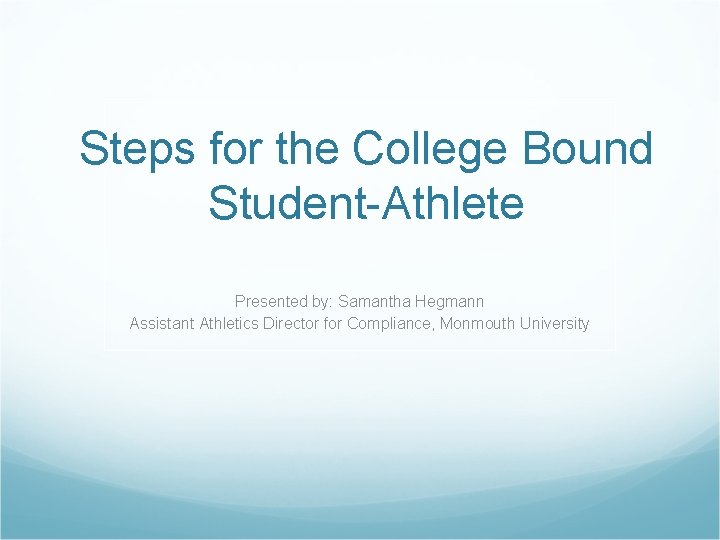 Steps for the College Bound Student-Athlete

Presented by: Samantha Hegmann
Assistant Athletics Director for Compliance, Monmouth University